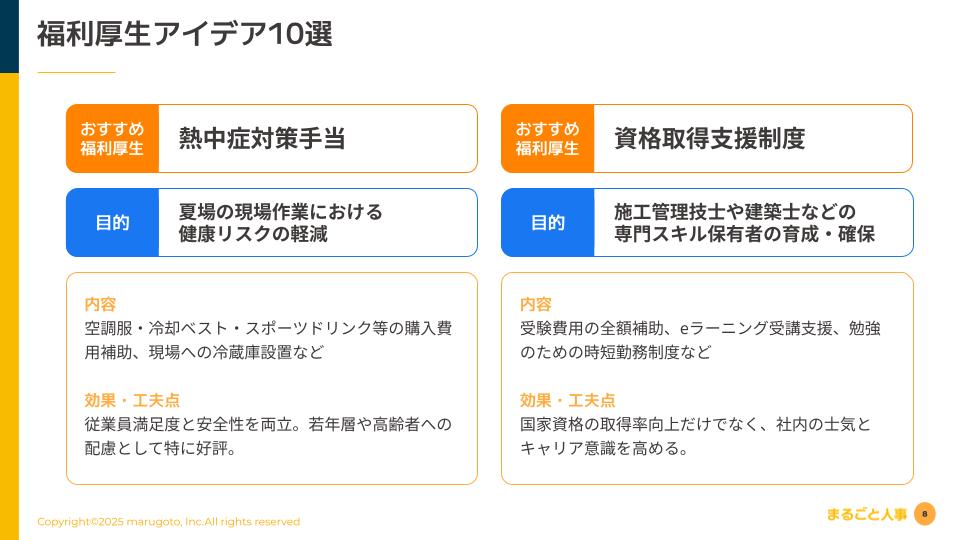 福利厚生アイデア10選

おすすめ福利厚生

熱中症対策手当

目的

夏場の現場作業における健康リスクの軽減

内容

空調服・冷却ベスト・スポーツドリンク等の購入費用補助、現場への冷蔵庫設置など

効果・工夫点

従業員満足度と安全性を両立。若年層や高齢者への配慮として特に好評。

おすすめ福利厚生

資格取得支援制度

目的

施工管理技士や建築士などの専門スキル保有者の育成・確保

内容

受験費用の全額補助、eラーニング受講支援、勉強のための時短勤務制度など

効果・工夫点

国家資格の取得率向上だけでなく、社内の士気とキャリア意識を高める。

Copyright©2025 marugoto, Inc.All rights reserved

まるごと人事

8